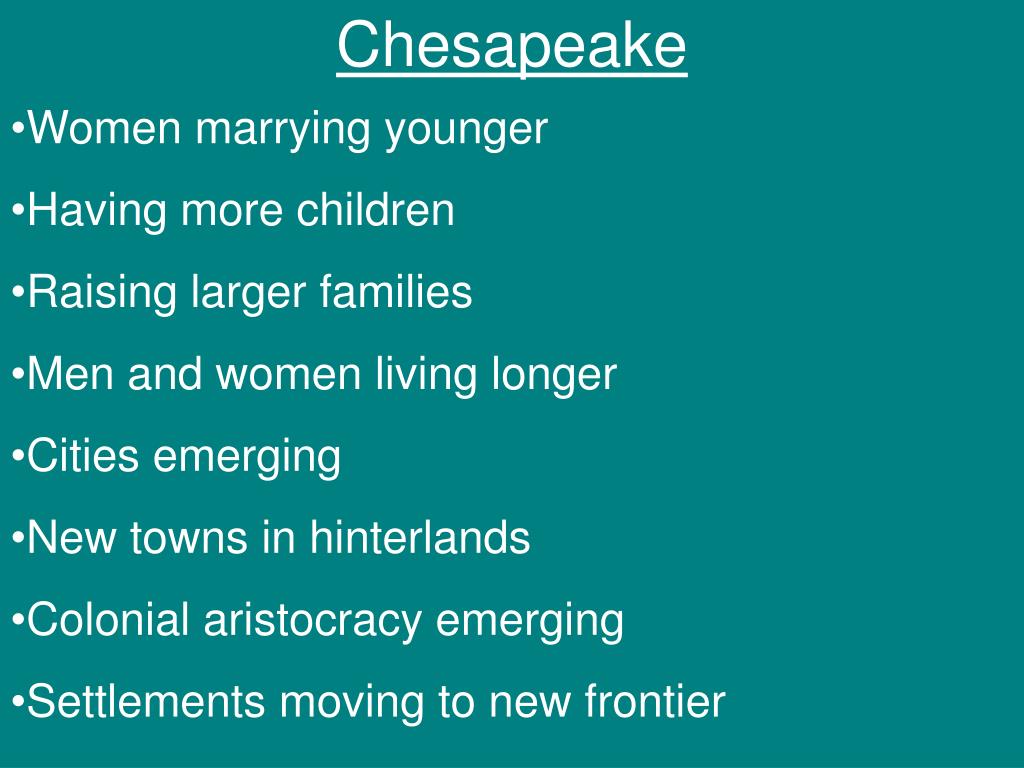 Chesapeake

•Women marrying younger

•Having more children

•Raising larger families

•Men and women living longer

•Cities emerging

•New towns in hinterlands

•Colonial aristocracy emerging

•Settlements moving to new frontier